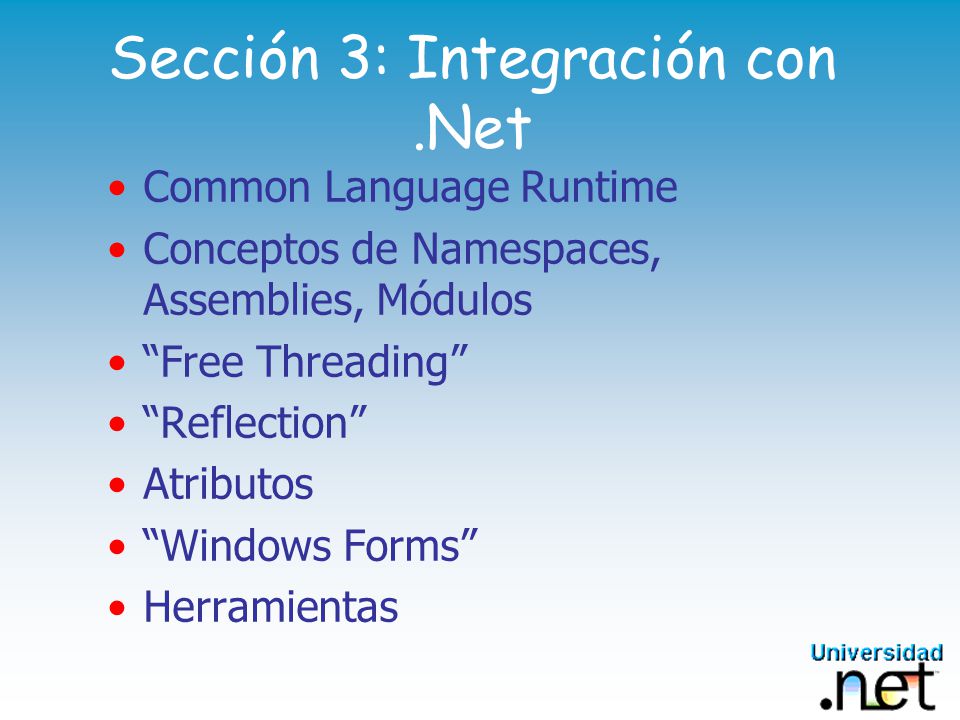 Sección 3: Integración con .Net

• Common Language Runtime
• Conceptos de Namespaces, Assemblies, Módulos
• “Free Threading”
• “Reflection”
• Atributos
• “Windows Forms”
• Herramientas

Universidad .net